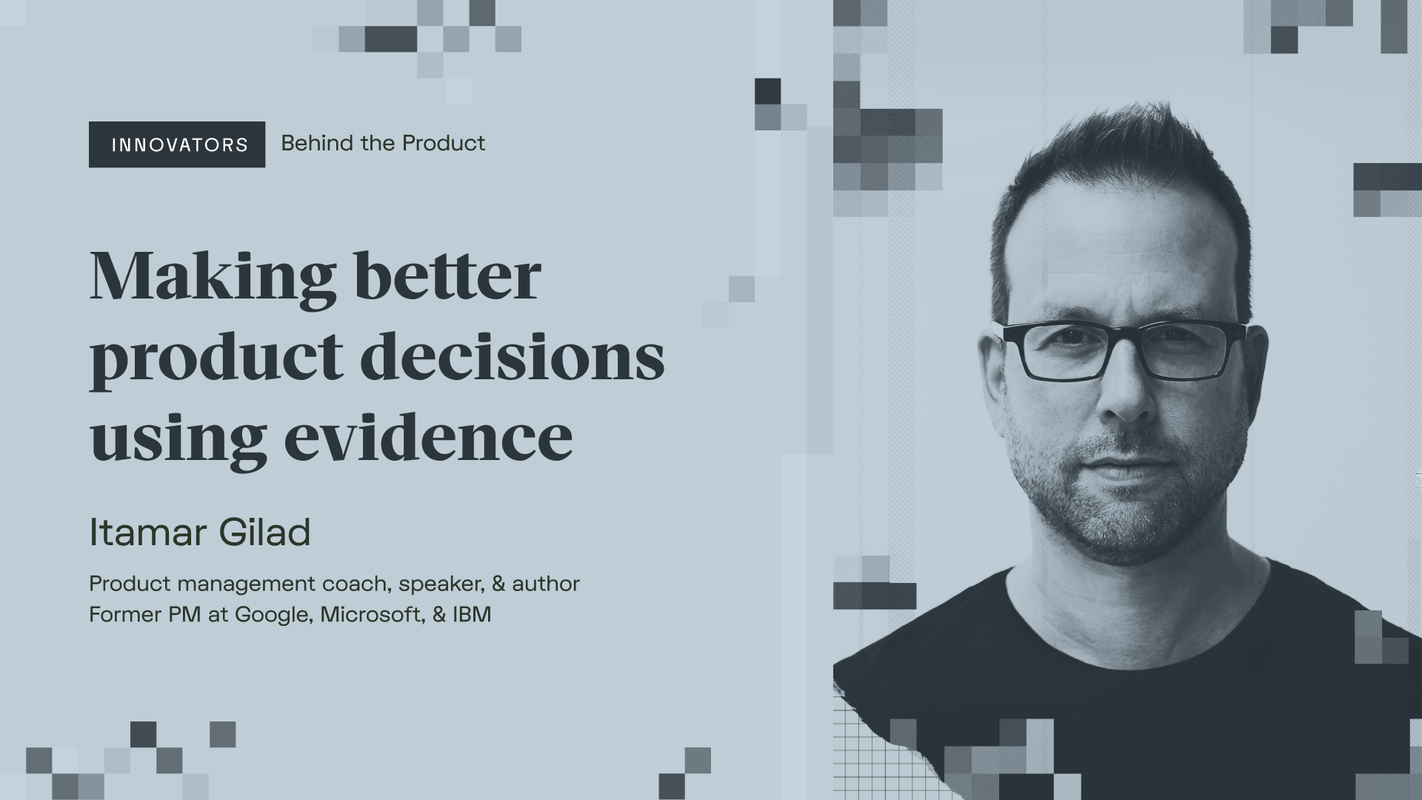 INNOVATORS Behind the Product

Making better product decisions using evidence

Itamar Gilad

Product management coach, speaker, & author
Former PM at Google, Microsoft, & IBM